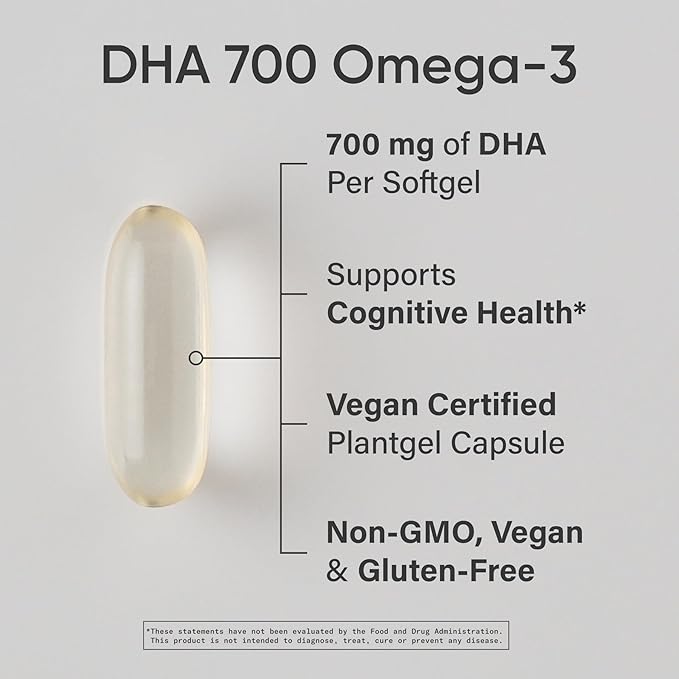 DHA 700 Omega-3

700 mg of DHA
Per Softgel

Supports
Cognitive Health*

Vegan Certified
Plantgel Capsule

Non-GMO, Vegan
& Gluten-Free

*These statements have not been evaluated by the Food and Drug Administration. This product is not intended to diagnose, treat, cure or prevent any disease.